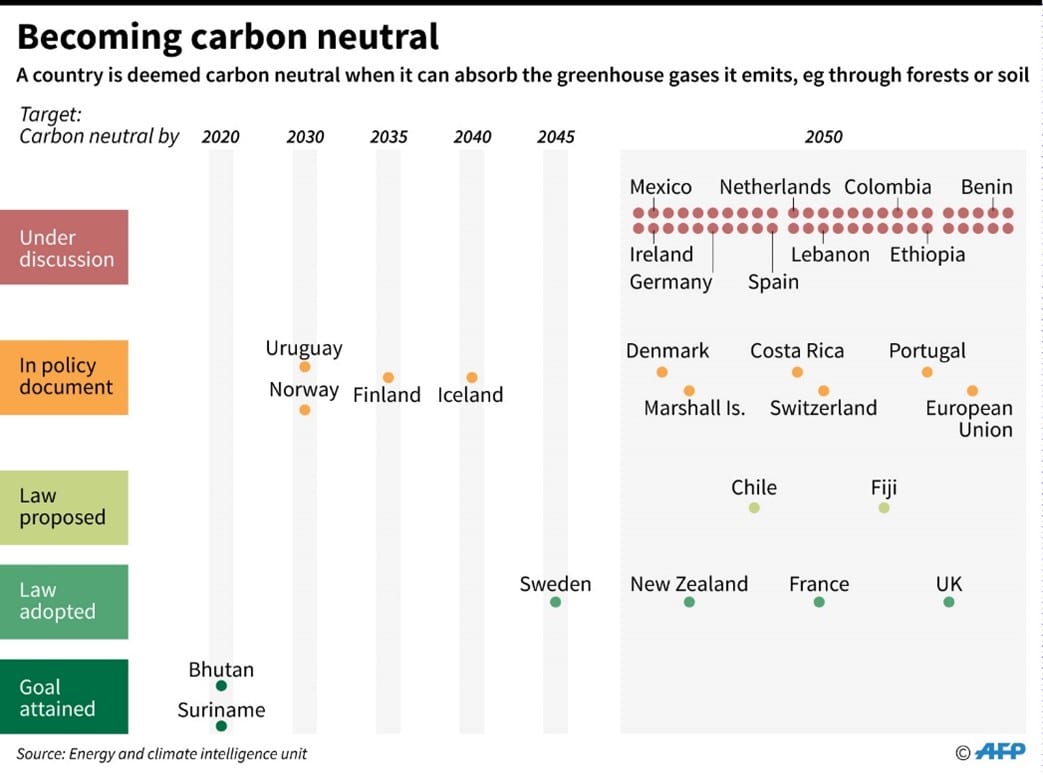 Becoming carbon neutral

A country is deemed carbon neutral when it can absorb the greenhouse gases it emits, eg through forests or soil

Target:
Carbon neutral by

2020 2030 2035 2040 2045 2050

Under discussion

Mexico Netherlands Colombia Benin
Ireland Lebanon Ethiopia
Germany Spain

In policy document

Uruguay
Norway
Finland
Iceland
Denmark Costa Rica Portugal
Marshall Is. Switzerland European Union

Law proposed

Chile Fiji

Law adopted

Sweden
New Zealand France UK

Goal attained

Bhutan
Suriname

Source: Energy and climate intelligence unit

© AFP